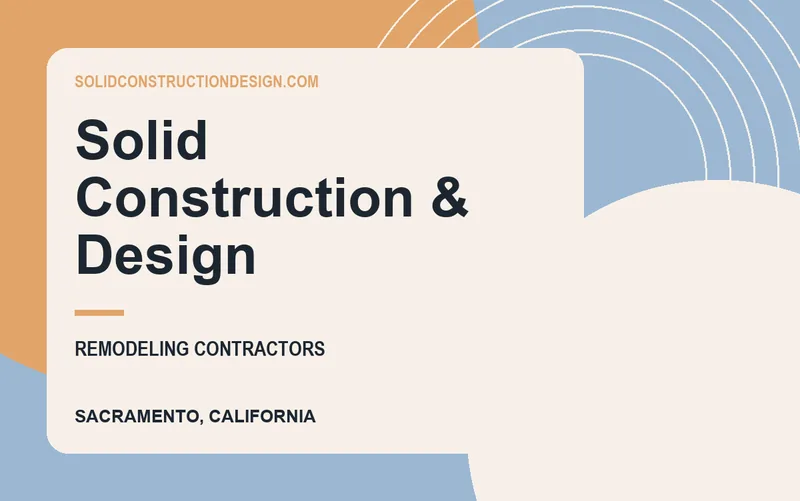 SOLIDCONSTRUCTIONDESIGN.COM

Solid Construction & Design

REMODELING CONTRACTORS

SACRAMENTO, CALIFORNIA